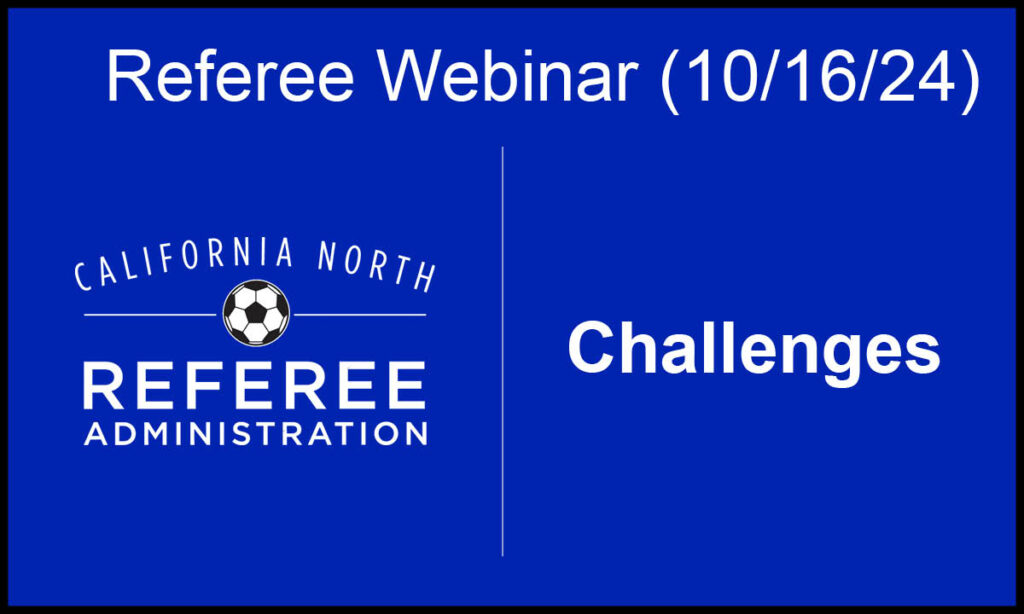 Referee Webinar (10/16/24)

CALIFORNIA NORTH
REFEREE
ADMINISTRATION

Challenges